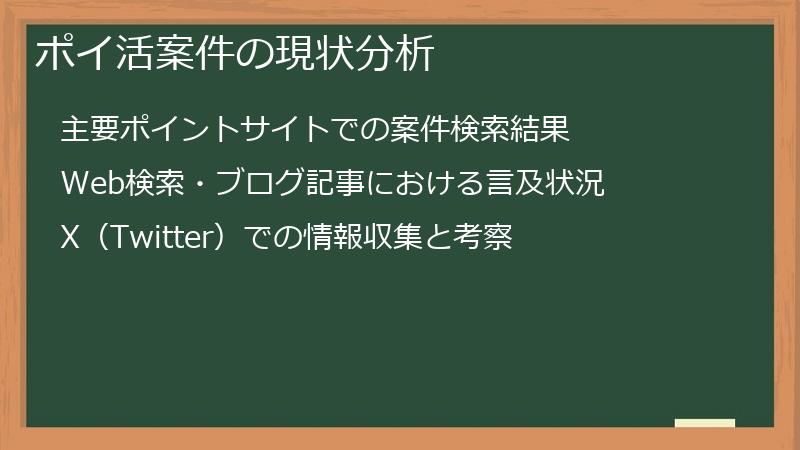 ポイ活案件の現状分析

主要ポイントサイトでの案件検索結果

Web検索・ブログ記事における言及状況

X（Twitter）での情報収集と考察